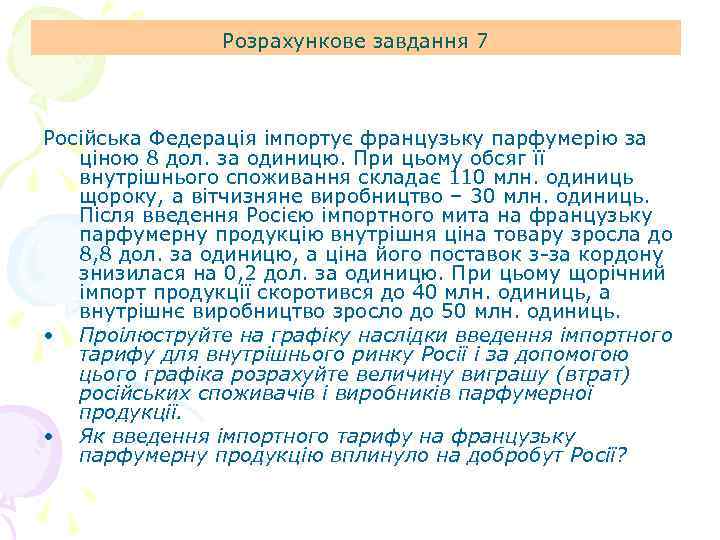 Розрахункове завдання 7

Російська Федерація імпортує французьку парфумерію за ціною 8 дол. за одиницю. При цьому обсяг її внутрішнього споживання складає 110 млн. одиниць щороку, а вітчизняне виробництво – 30 млн. одиниць. Після введення Росією імпортного мита на французьку парфумерну продукцію внутрішня ціна товару зросла до 8,8 дол. за одиницю, а ціна його поставок з-за кордону знизилася на 0,2 дол. за одиницю. При цьому щорічний імпорт продукції скоротився до 40 млн. одиниць, а внутрішнє виробництво зросло до 50 млн. одиниць.

• Проілюструйте на графіку наслідки введення імпортного тарифу для внутрішнього ринку Росії і за допомогою цього графіка розрахуйте величину виграшу (втрат) російських споживачів і виробників парфумерної продукції.

• Як введення імпортного тарифу на французьку парфумерну продукцію вплинуло на добробут Росії?